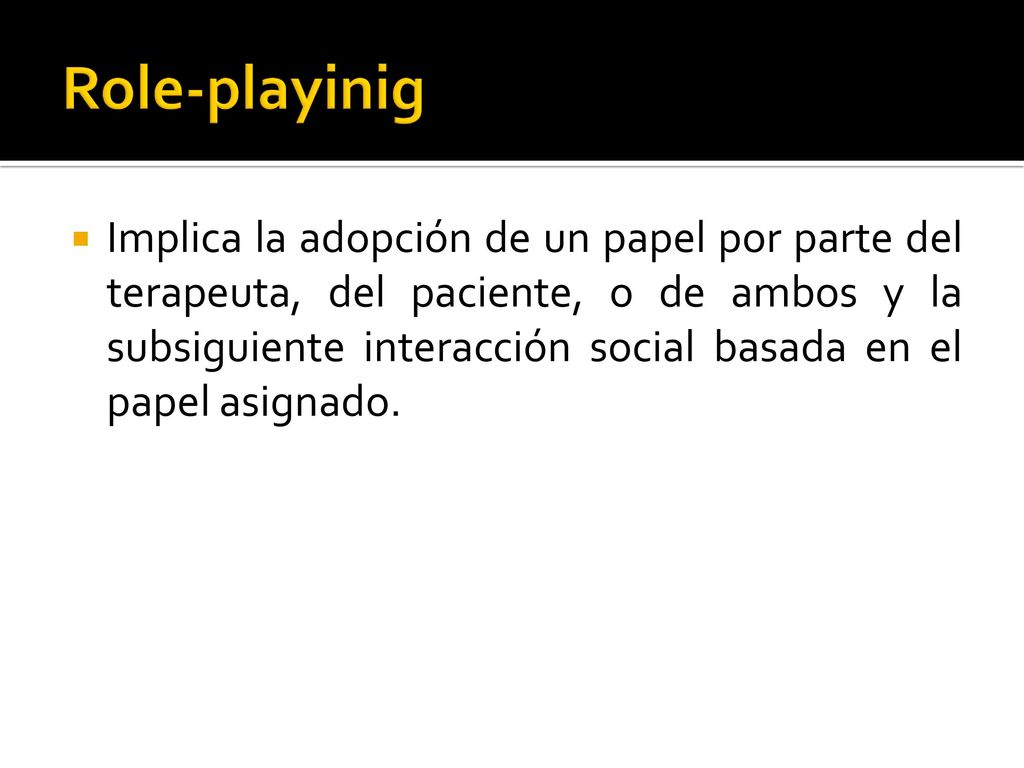 Role-playinig

Implica la adopción de un papel por parte del terapeuta, del paciente, o de ambos y la subsiguiente interacción social basada en el papel asignado.